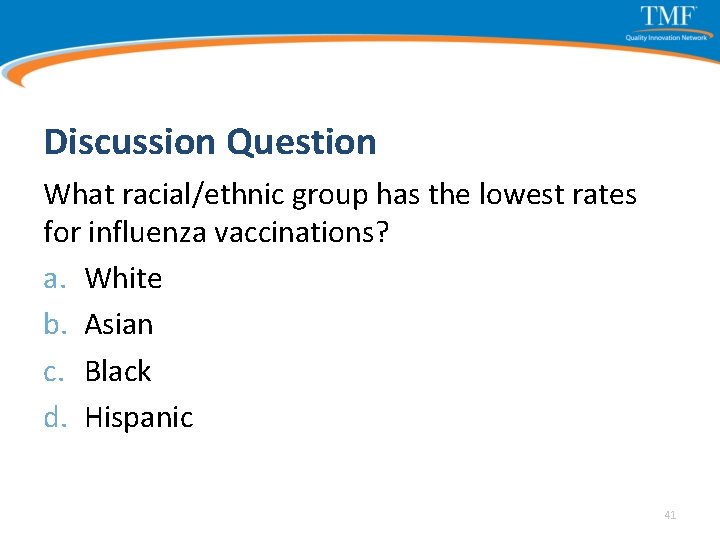 TMF
Quality Innovation Network

Discussion Question

What racial/ethnic group has the lowest rates for influenza vaccinations?

a. White
b. Asian
c. Black
d. Hispanic

41